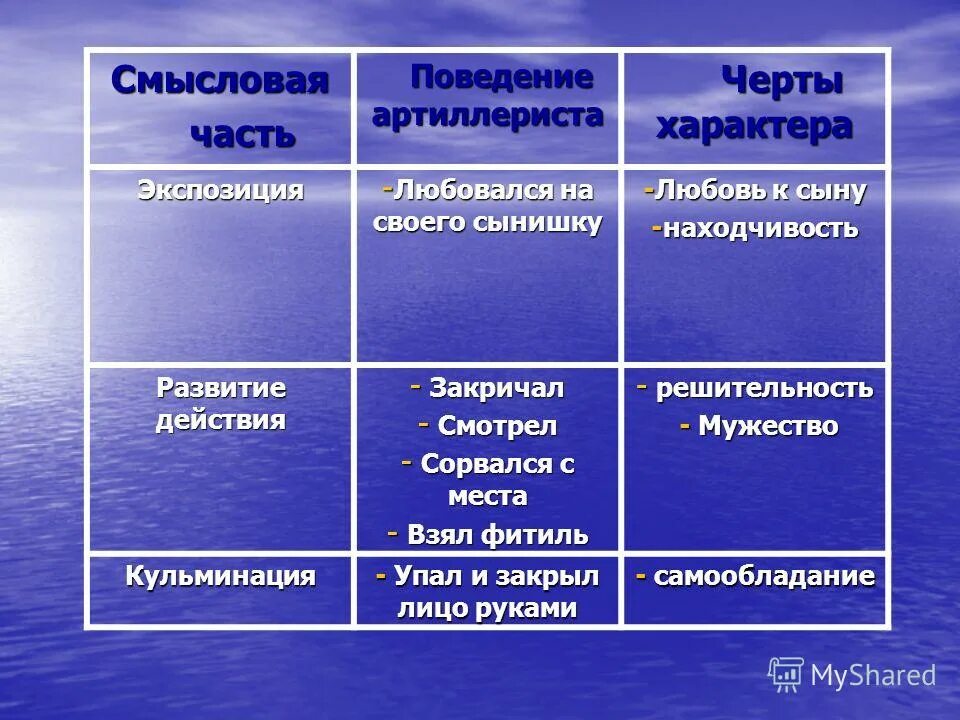 | Смысловая часть | Поведение артиллериста | Черты характера |
|---|---|---|
| Экспозиция | -Любовался на своего сынишку | -Любовь к сыну -находчивость |
| Развитие действия | - Закричал - Смотрел - Сорвался с места - Взял фитиль | - решительность - Мужество |
| Кульминация | - Упал и закрыл лицо руками | - самообладание |

MyShared